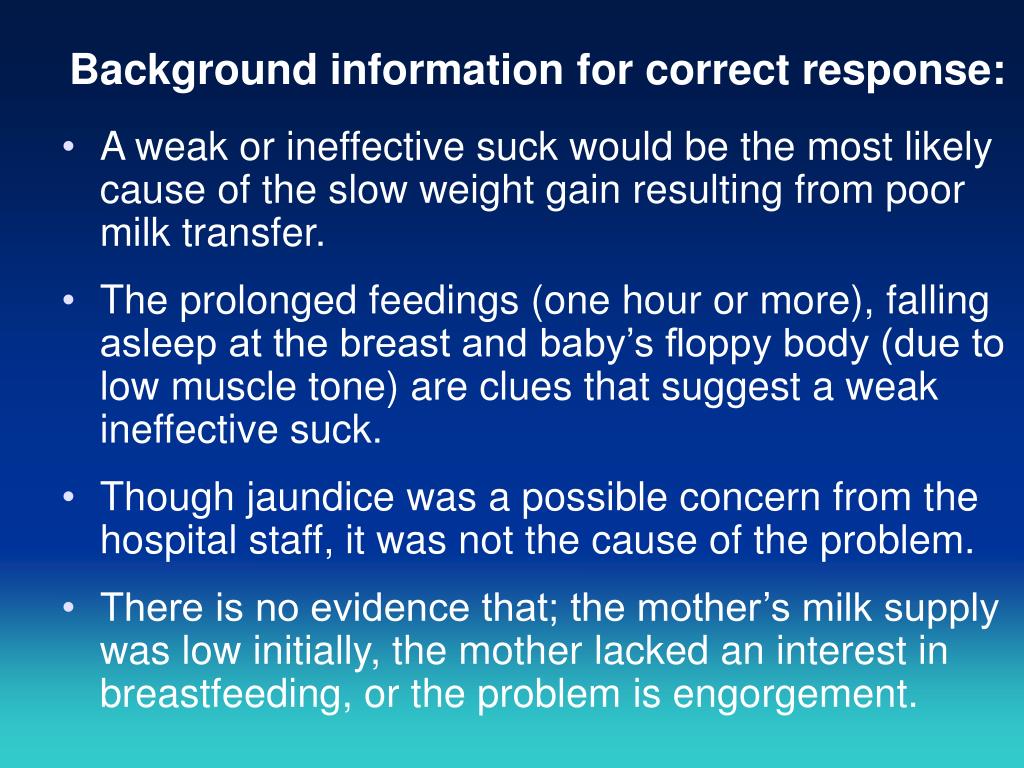 Background information for correct response:

• A weak or ineffective suck would be the most likely cause of the slow weight gain resulting from poor milk transfer.

• The prolonged feedings (one hour or more), falling asleep at the breast and baby’s floppy body (due to low muscle tone) are clues that suggest a weak ineffective suck.

• Though jaundice was a possible concern from the hospital staff, it was not the cause of the problem.

• There is no evidence that; the mother’s milk supply was low initially, the mother lacked an interest in breastfeeding, or the problem is engorgement.